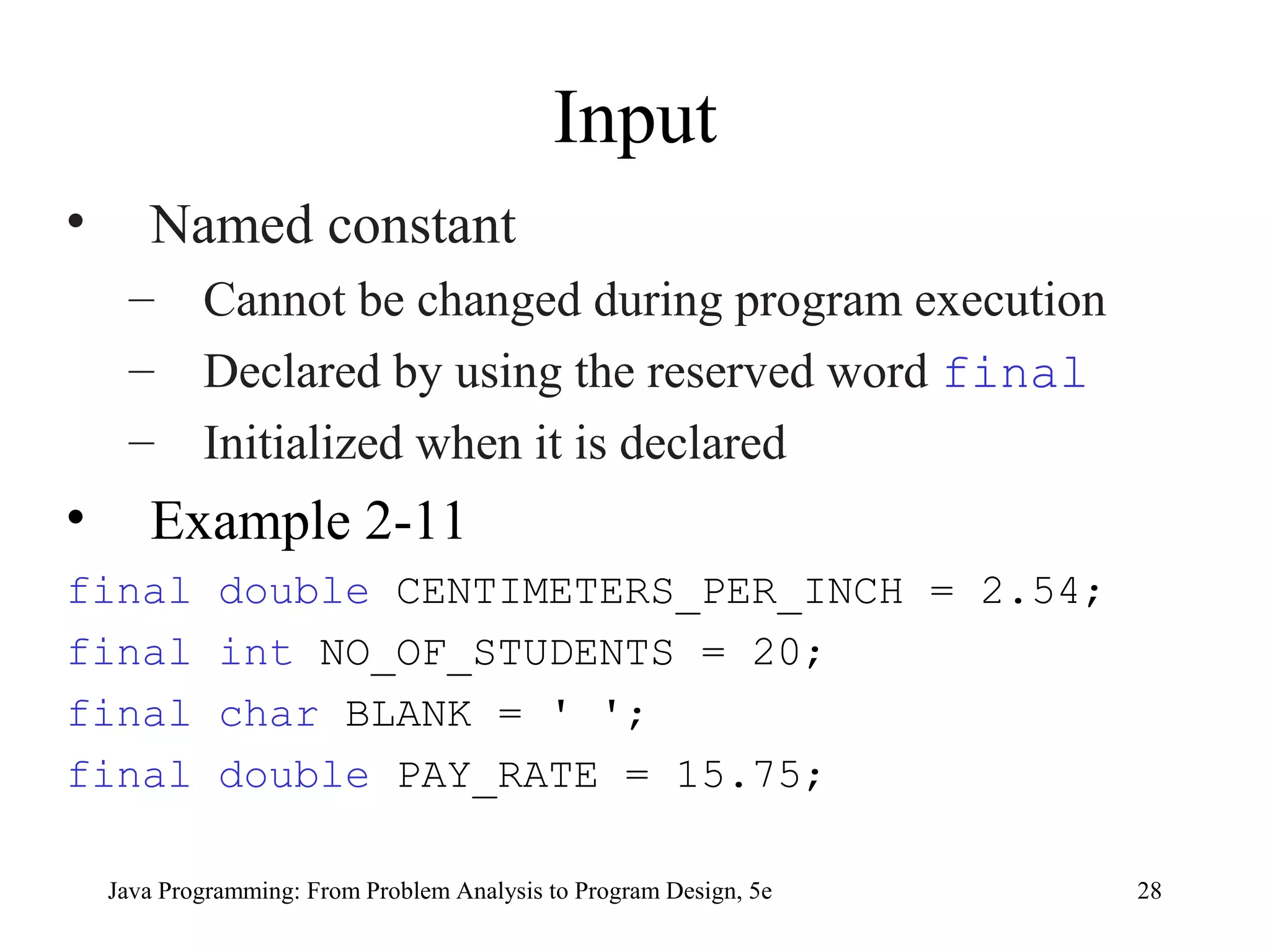 Input

• Named constant
– Cannot be changed during program execution
– Declared by using the reserved word final
– Initialized when it is declared

• Example 2-11

final double CENTIMETERS_PER_INCH = 2.54;
final int NO_OF_STUDENTS = 20;
final char BLANK = ' ';
final double PAY_RATE = 15.75;

Java Programming: From Problem Analysis to Program Design, 5e 28